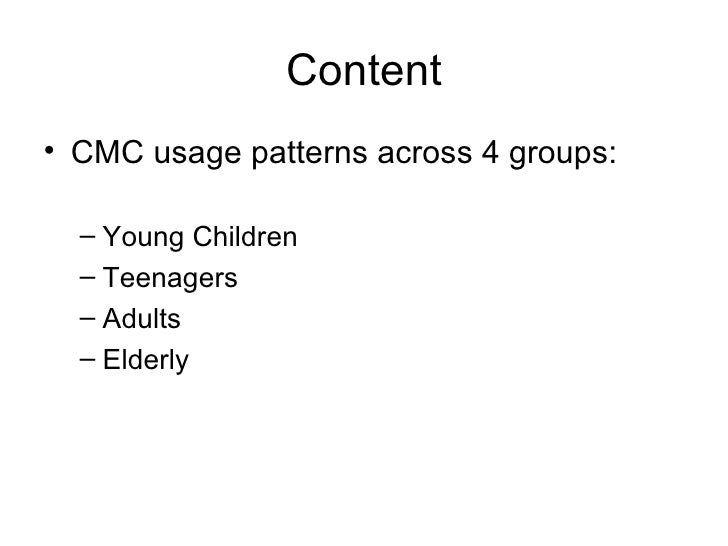 Content

• CMC usage patterns across 4 groups:

– Young Children
– Teenagers
– Adults
– Elderly